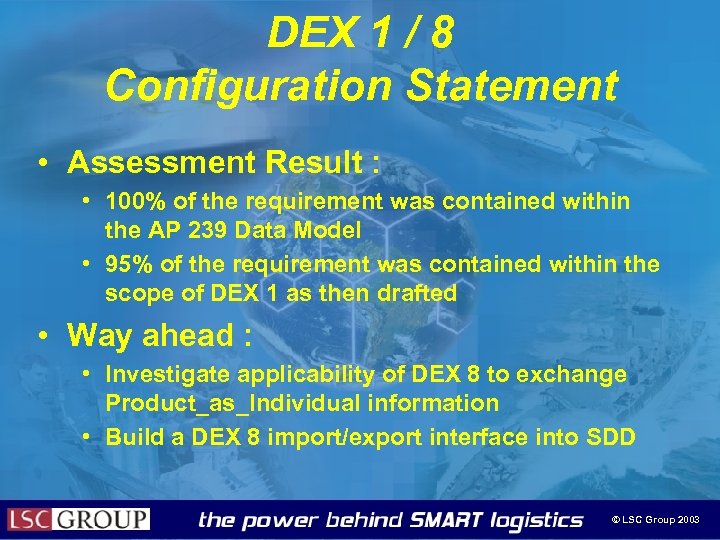 DEX 1 / 8
Configuration Statement

• Assessment Result :
  • 100% of the requirement was contained within the AP 239 Data Model
  • 95% of the requirement was contained within the scope of DEX 1 as then drafted

• Way ahead :
  • Investigate applicability of DEX 8 to exchange Product_as_Individual information
  • Build a DEX 8 import/export interface into SDD

LSC GROUP the power behind SMART logistics © LSC Group 2003